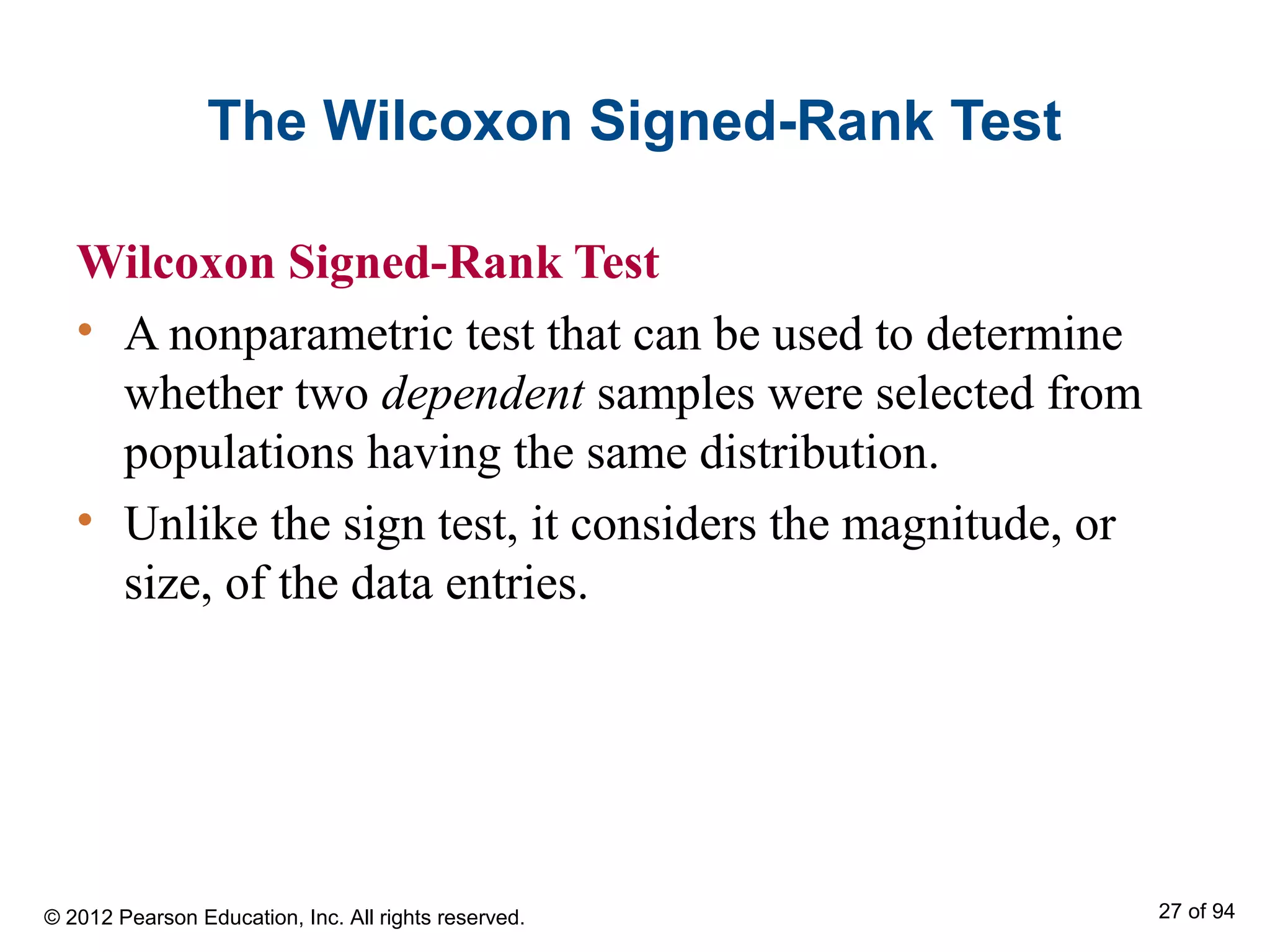 The Wilcoxon Signed-Rank Test

Wilcoxon Signed-Rank Test

• A nonparametric test that can be used to determine whether two dependent samples were selected from populations having the same distribution.

• Unlike the sign test, it considers the magnitude, or size, of the data entries.

© 2012 Pearson Education, Inc. All rights reserved.

27 of 94